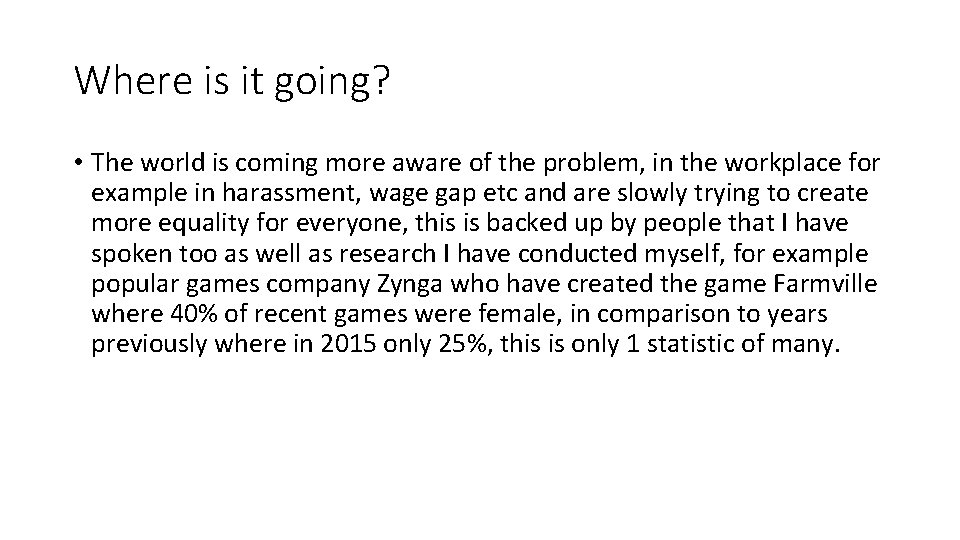 Where is it going?

• The world is coming more aware of the problem, in the workplace for example in harassment, wage gap etc and are slowly trying to create more equality for everyone, this is backed up by people that I have spoken too as well as research I have conducted myself, for example popular games company Zynga who have created the game Farmville where 40% of recent games were female, in comparison to years previously where in 2015 only 25%, this is only 1 statistic of many.